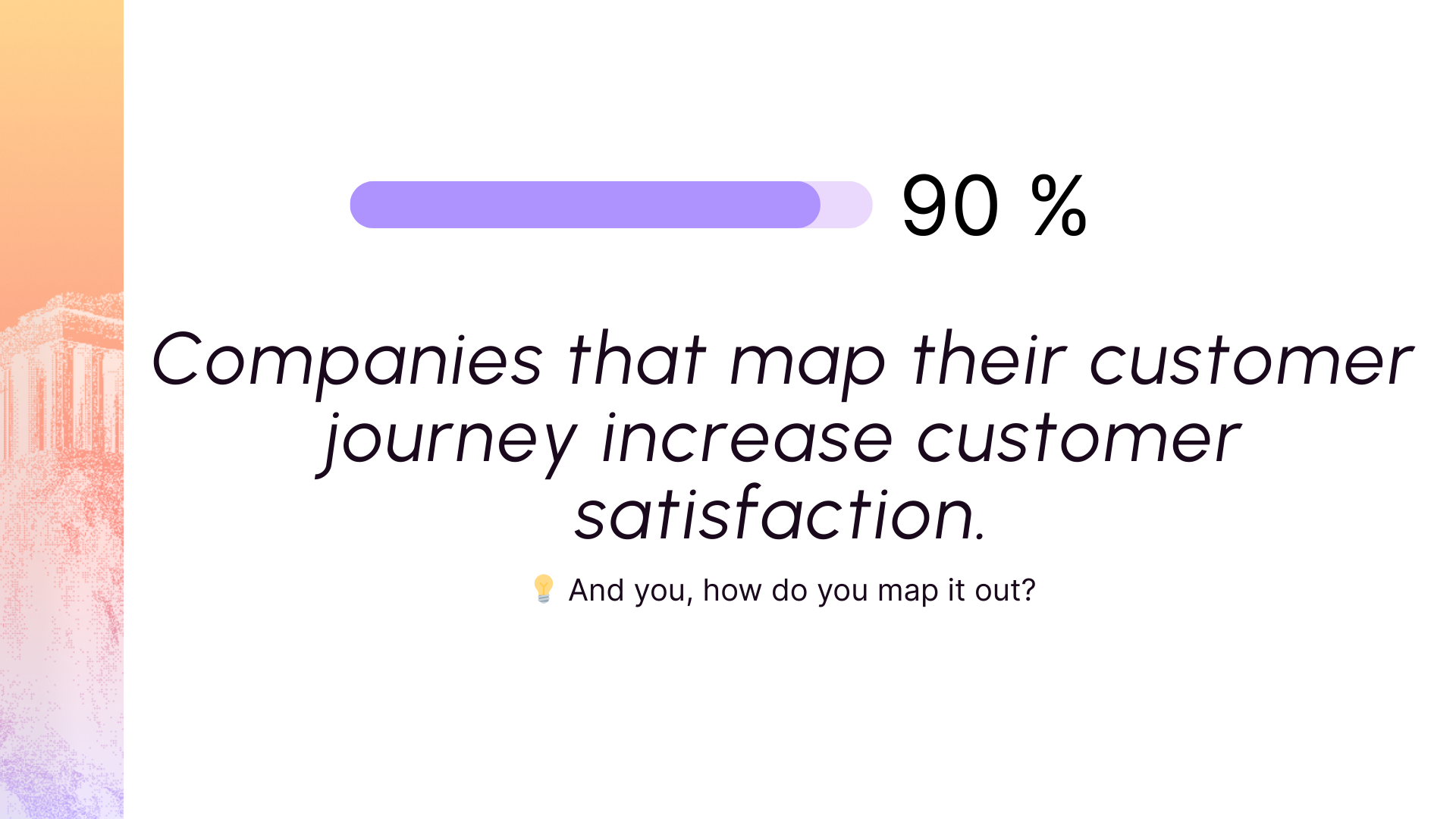 90 %

Companies that map their customer journey increase customer satisfaction.

💡 And you, how do you map it out?